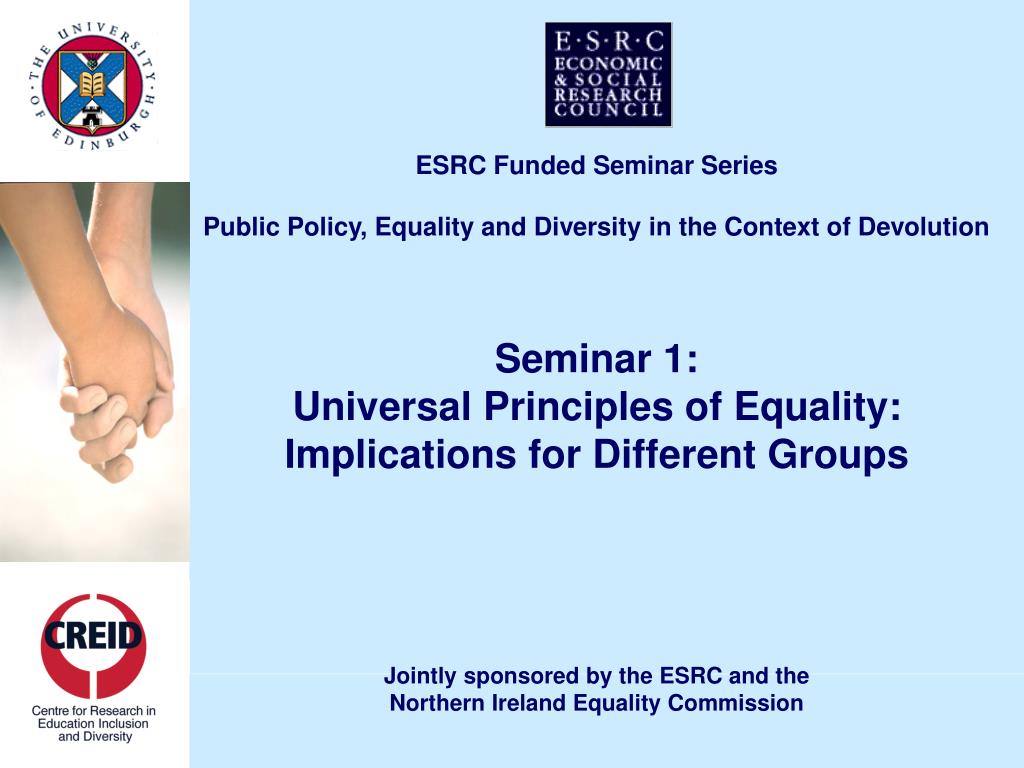 THE UNIVERSITY OF EDINBURGH

E·S·R·C
ECONOMIC
& SOCIAL
RESEARCH
COUNCIL

ESRC Funded Seminar Series

Public Policy, Equality and Diversity in the Context of Devolution

Seminar 1:
Universal Principles of Equality:
Implications for Different Groups

CREID
Centre for Research in Education Inclusion and Diversity

Jointly sponsored by the ESRC and the Northern Ireland Equality Commission